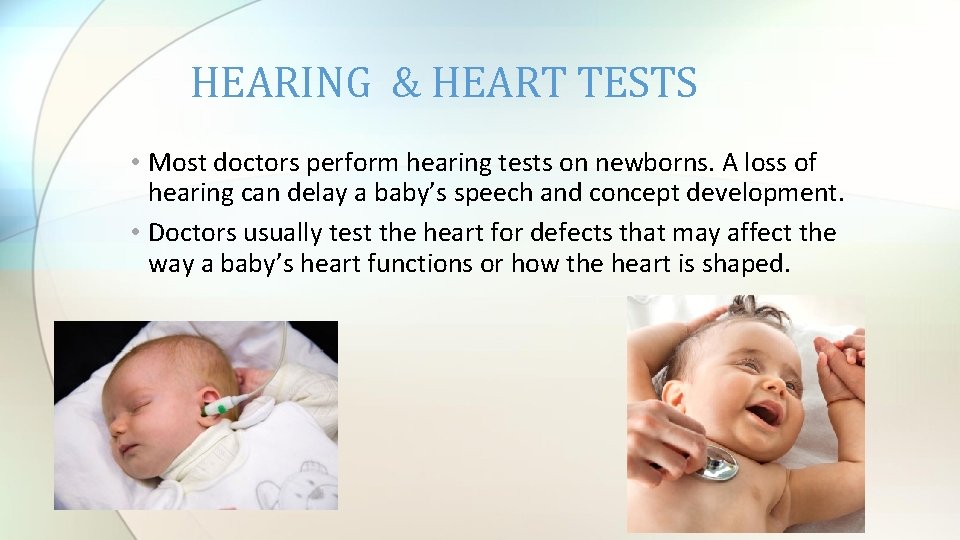 HEARING & HEART TESTS

• Most doctors perform hearing tests on newborns. A loss of hearing can delay a baby's speech and concept development.

• Doctors usually test the heart for defects that may affect the way a baby's heart functions or how the heart is shaped.